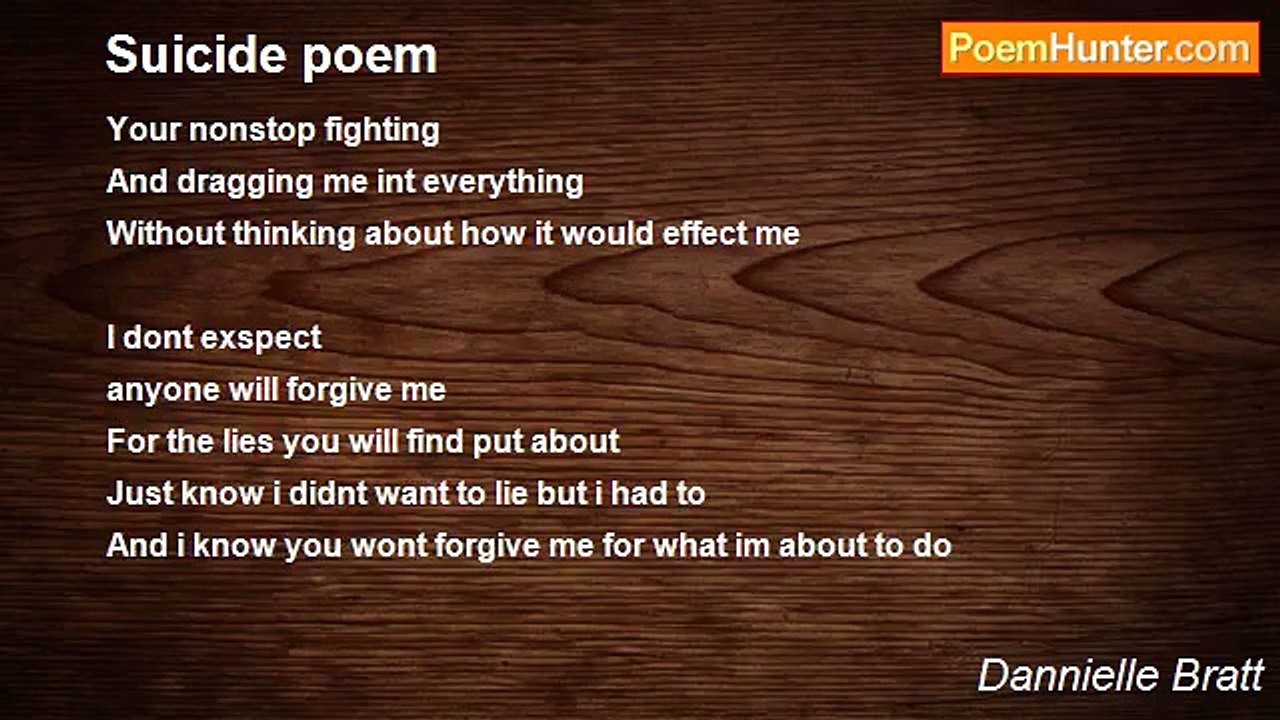 Suicide poem

PoemHunter.com

Your nonstop fighting
And dragging me int everything
Without thinking about how it would effect me

I dont exspect
anyone will forgive me
For the lies you will find put about
Just know i didnt want to lie but i had to
And i know you wont forgive me for what im about to do

Dannielle Bratt